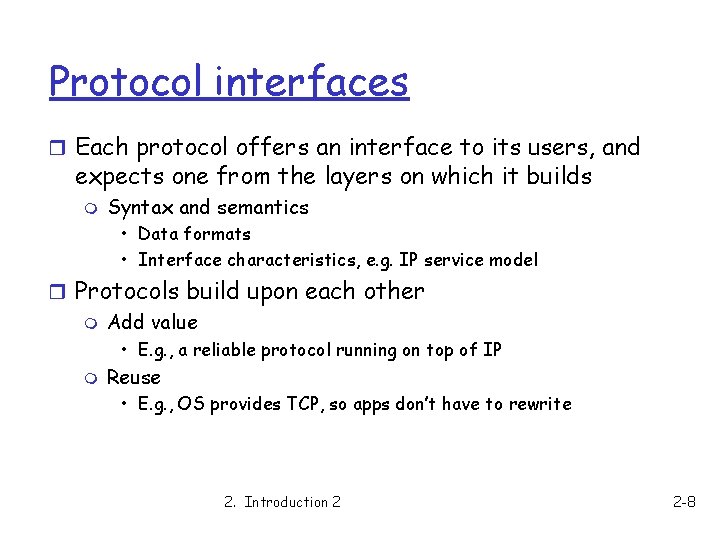 Protocol interfaces

Each protocol offers an interface to its users, and expects one from the layers on which it builds

Syntax and semantics

• Data formats

• Interface characteristics, e.g. IP service model

Protocols build upon each other

Add value

• E.g., a reliable protocol running on top of IP

Reuse

• E.g., OS provides TCP, so apps don't have to rewrite

2. Introduction 2

2-8